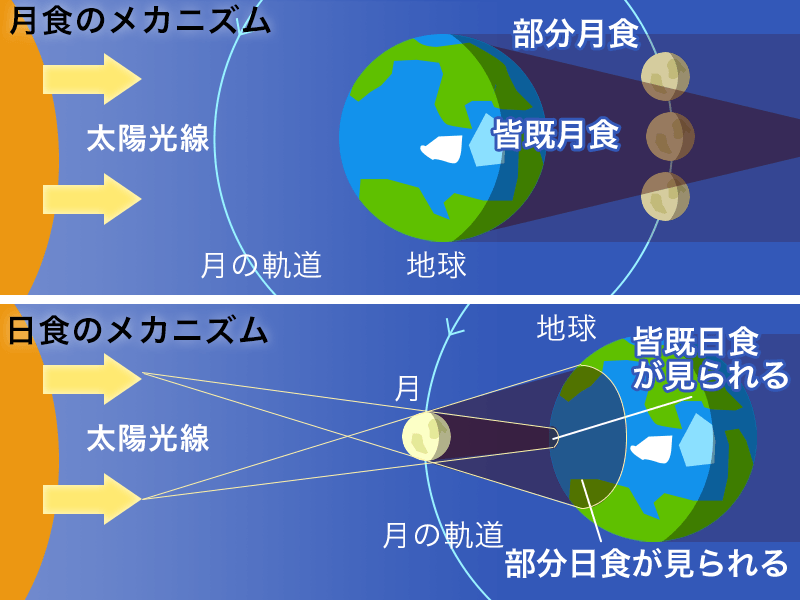 月食のメカニズム

部分月食

太陽光線

皆既月食

月の軌道

地球

日食のメカニズム

地球

皆既日食が見られる

月

太陽光線

月の軌道

部分日食が見られる